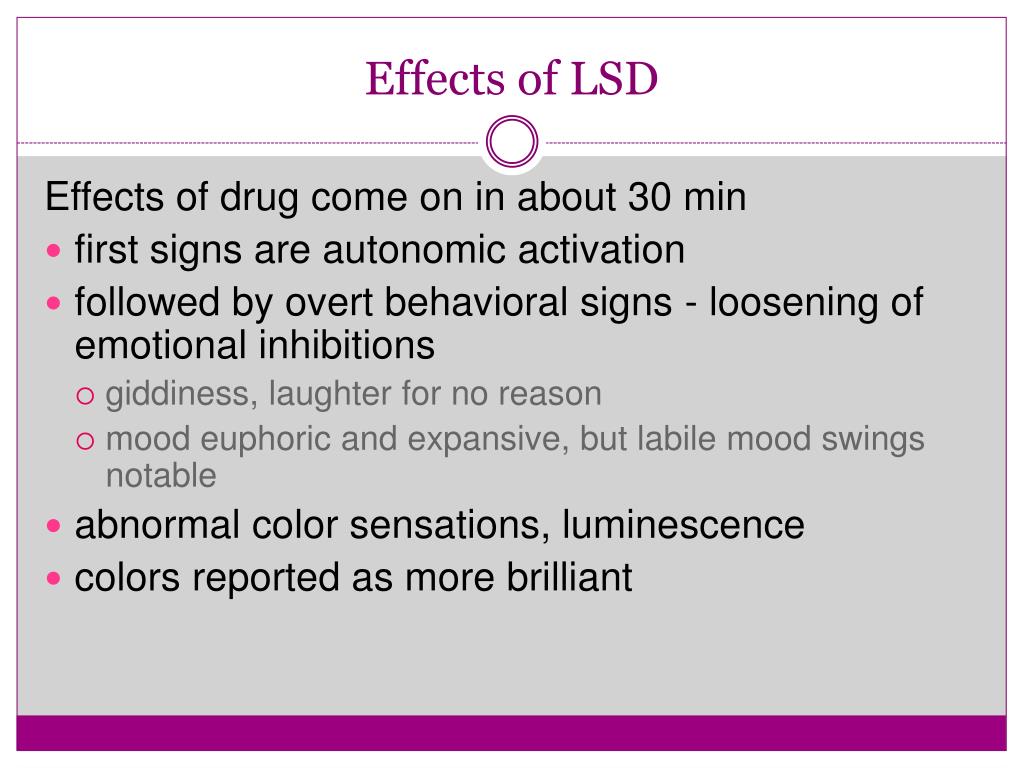 Effects of LSD

Effects of drug come on in about 30 min

- first signs are autonomic activation
- followed by overt behavioral signs - loosening of emotional inhibitions
  - giddiness, laughter for no reason
  - mood euphoric and expansive, but labile mood swings notable
- abnormal color sensations, luminescence
- colors reported as more brilliant